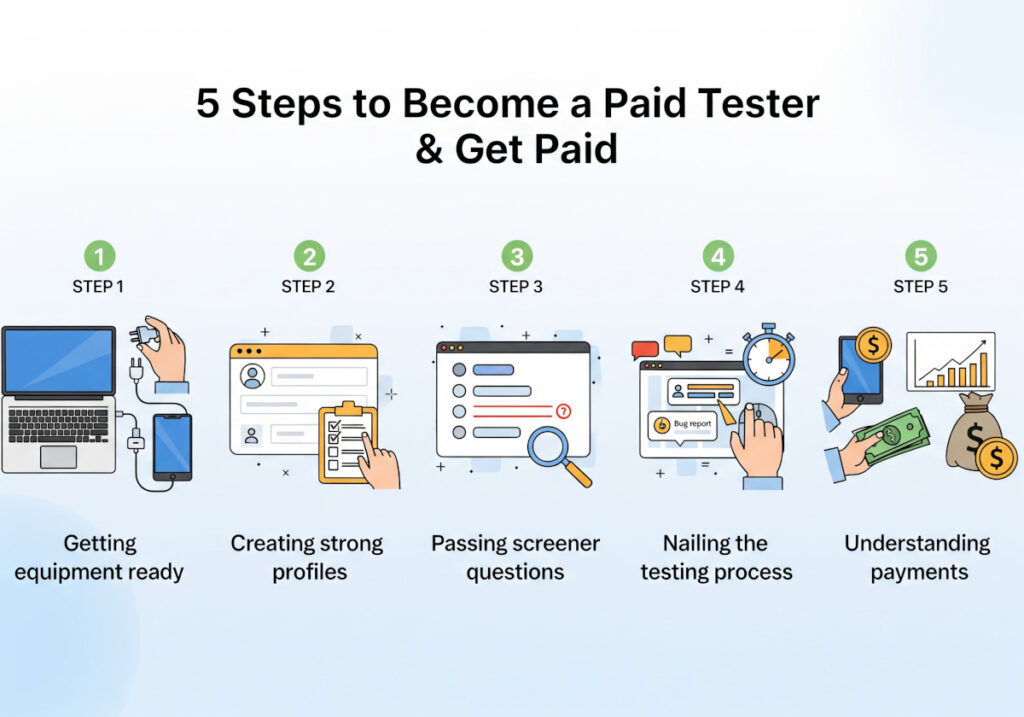 5 Steps to Become a Paid Tester & Get Paid

1
STEP 1
Getting equipment ready

2
STEP 2
Creating strong profiles

3
STEP 3
Passing screener questions

4
STEP 4
Bug report
Nailing the testing process

5
STEP 5
Understanding payments